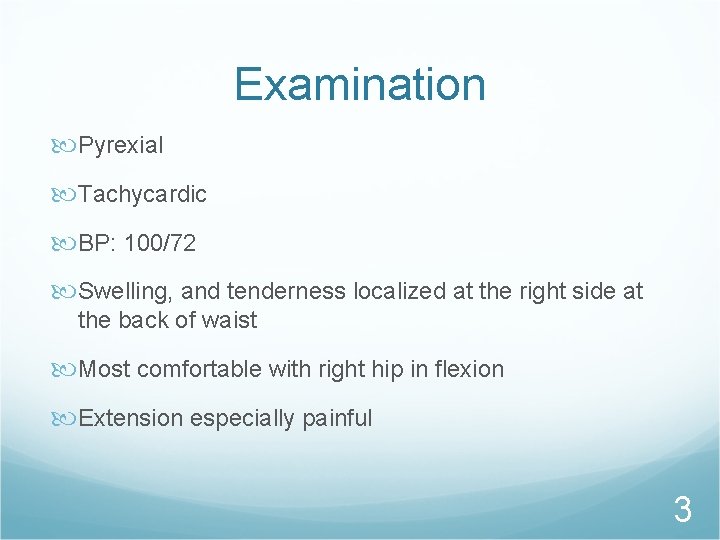 Examination

Pyrexial

Tachycardic

BP: 100/72

Swelling, and tenderness localized at the right side at the back of waist

Most comfortable with right hip in flexion

Extension especially painful

3